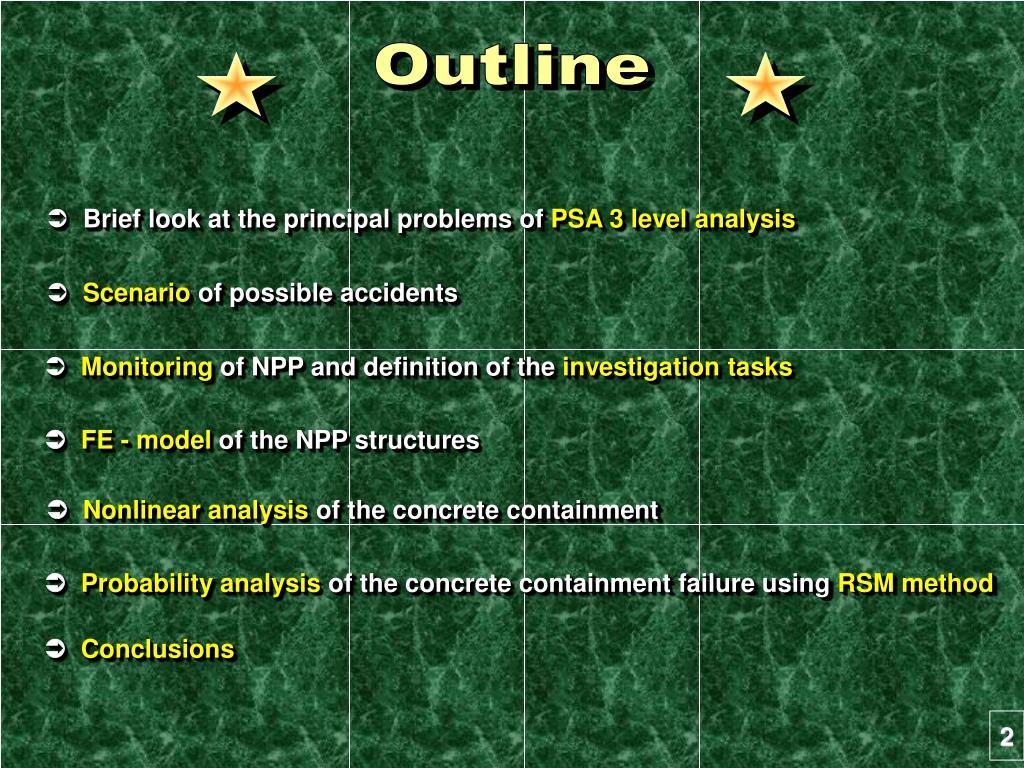 Outline

➲ Brief look at the principal problems of PSA 3 level analysis

➲ Scenario of possible accidents

➲ Monitoring of NPP and definition of the investigation tasks

➲ FE - model of the NPP structures

➲ Nonlinear analysis of the concrete containment

➲ Probability analysis of the concrete containment failure using RSM method

➲ Conclusions

2